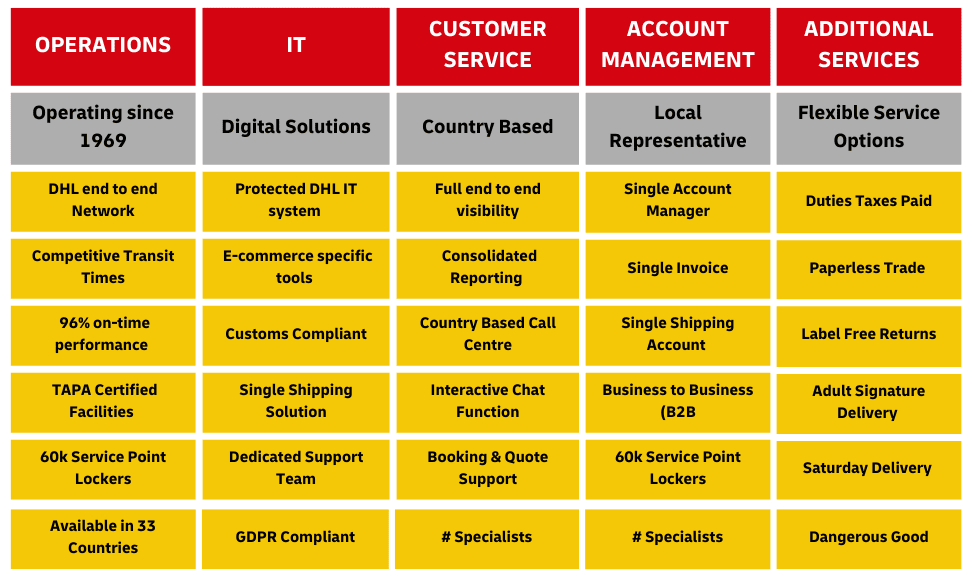 | OPERATIONS | IT | CUSTOMER SERVICE | ACCOUNT MANAGEMENT | ADDITIONAL SERVICES |
|---|---|---|---|---|
| Operating since 1969 | Digital Solutions | Country Based | Local Representative | Flexible Service Options |
| DHL end to end Network | Protected DHL IT system | Full end to end visibility | Single Account Manager | Duties Taxes Paid |
| Competitive Transit Times | E-commerce specific tools | Consolidated Reporting | Single Invoice | Paperless Trade |
| 96% on-time performance | Customs Compliant | Country Based Call Centre | Single Shipping Account | Label Free Returns |
| TAPA Certified Facilities | Single Shipping Solution | Interactive Chat Function | Business to Business (B2B | Adult Signature Delivery |
| 60k Service Point Lockers | Dedicated Support Team | Booking & Quote Support | 60k Service Point Lockers | Saturday Delivery |
| Available in 33 Countries | GDPR Compliant | # Specialists | # Specialists | Dangerous Good |